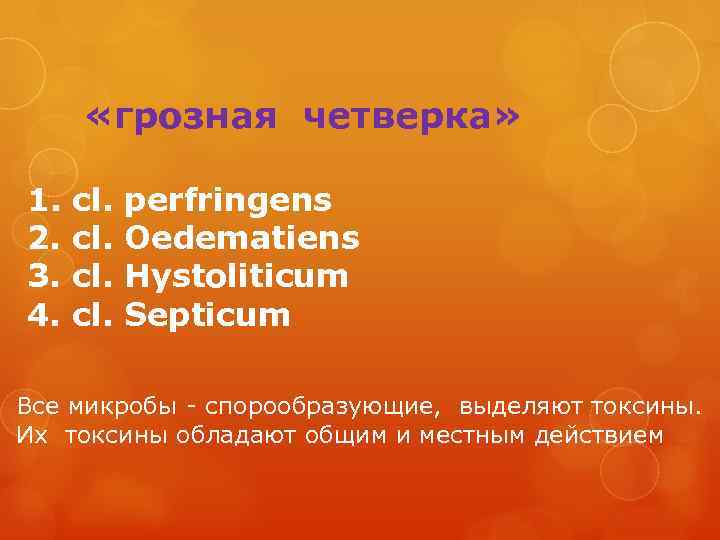 «грозная четверка»

1. cl. perfringens
2. cl. Oedematiens
3. cl. Hystoliticum
4. cl. Septicum

Все микробы - спорообразующие, выделяют токсины. Их токсины обладают общим и местным действием